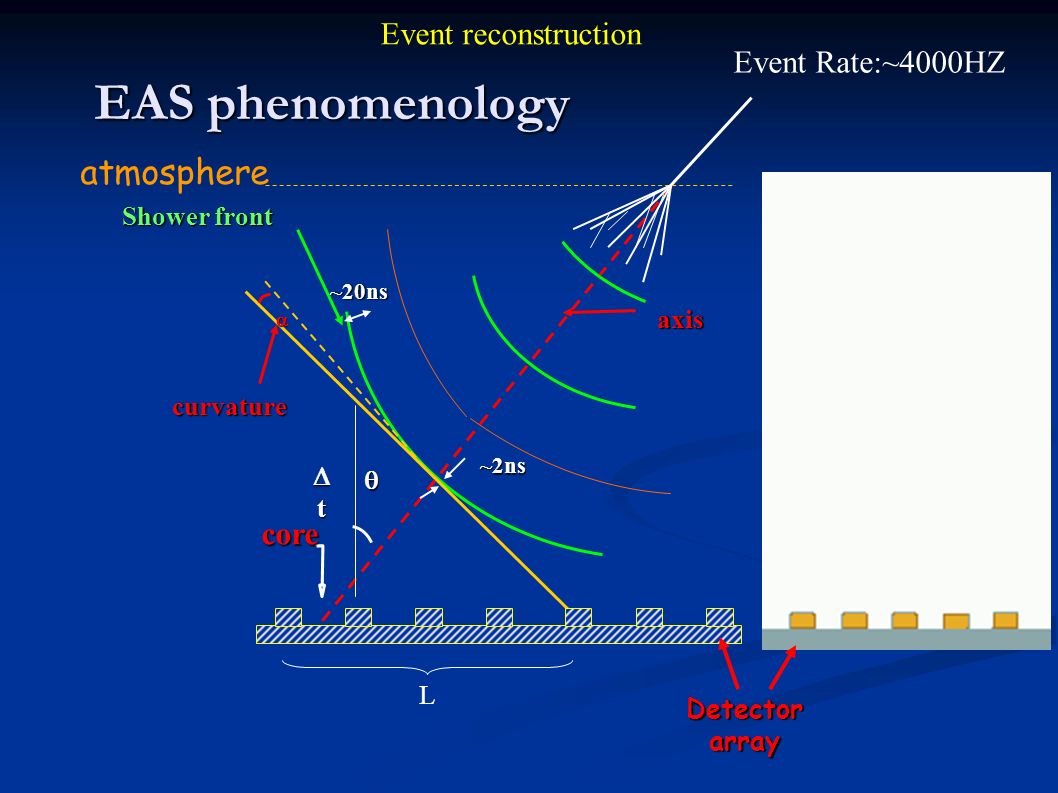 Event reconstruction

Event Rate:~4000HZ

EAS phenomenology

atmosphere

Shower front

~20ns

α

axis

curvature

~2ns

Δ t

θ

core

L

Detector array